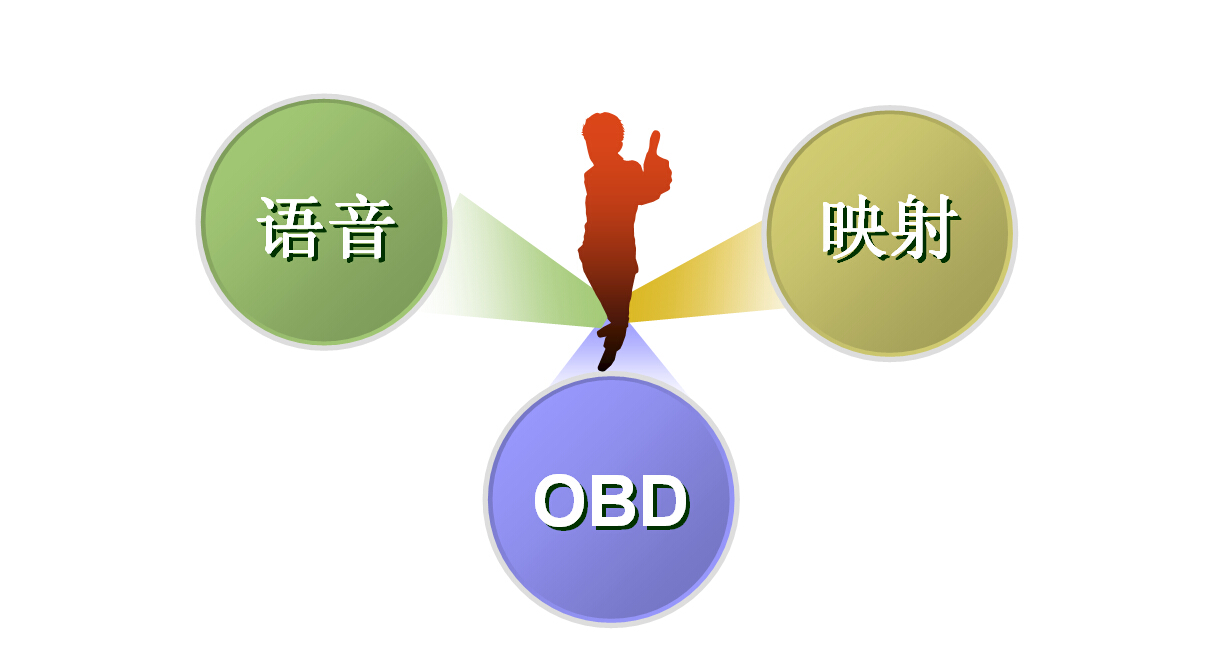 语音

映射

OBD